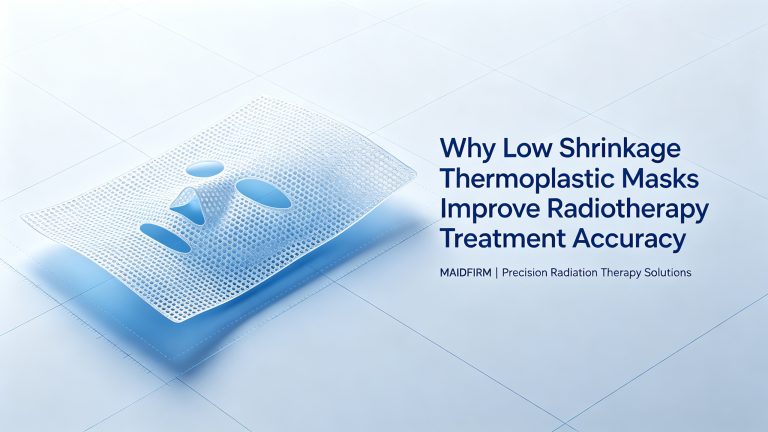 Why Low Shrinkage Thermoplastic Masks Improve Radiotherapy Treatment Accuracy

MAIDFIRM | Precision Radiation Therapy Solutions